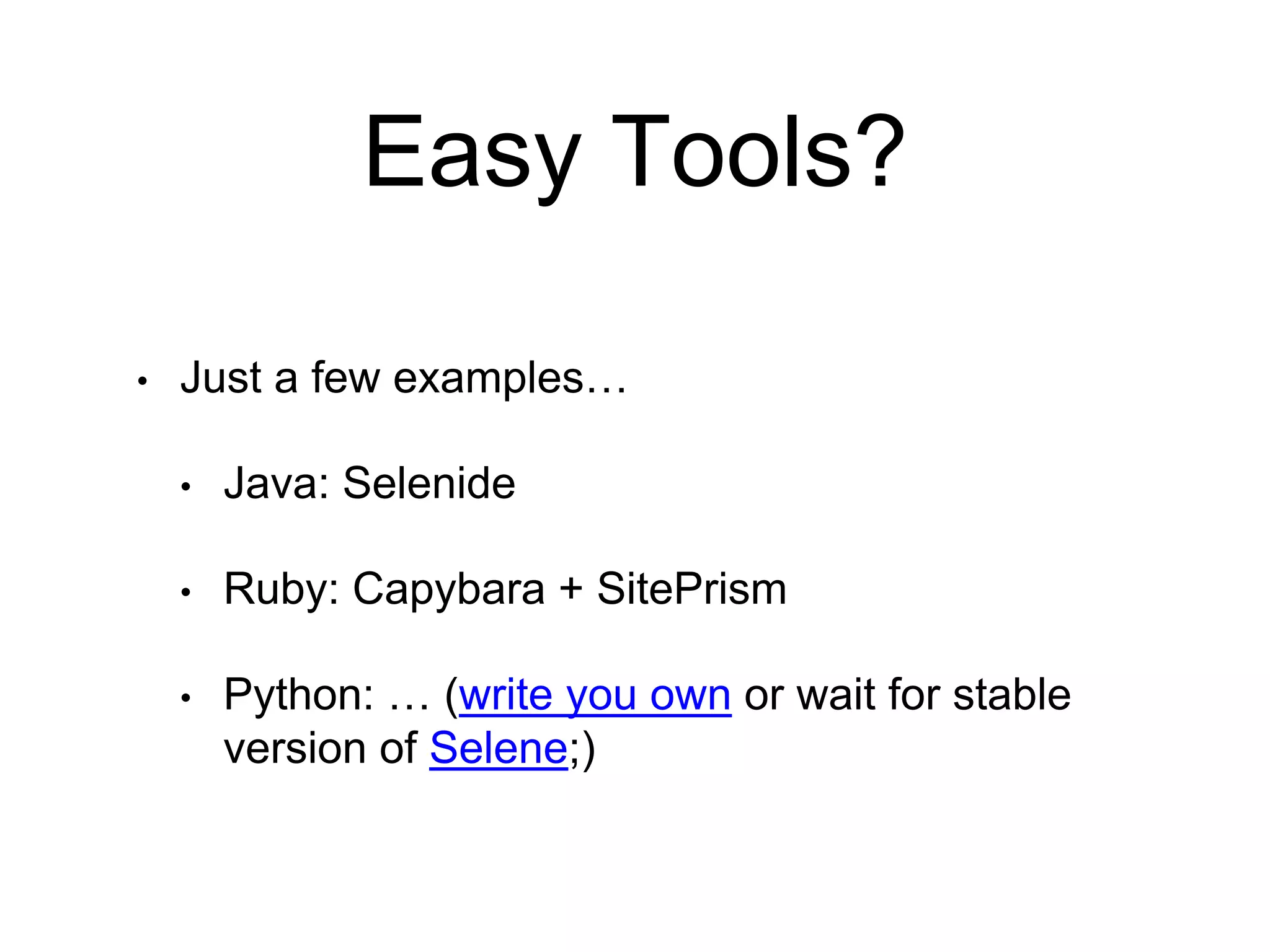 Easy Tools?

• Just a few examples…

• Java: Selenide

• Ruby: Capybara + SitePrism

• Python: … (write you own or wait for stable version of Selene;)